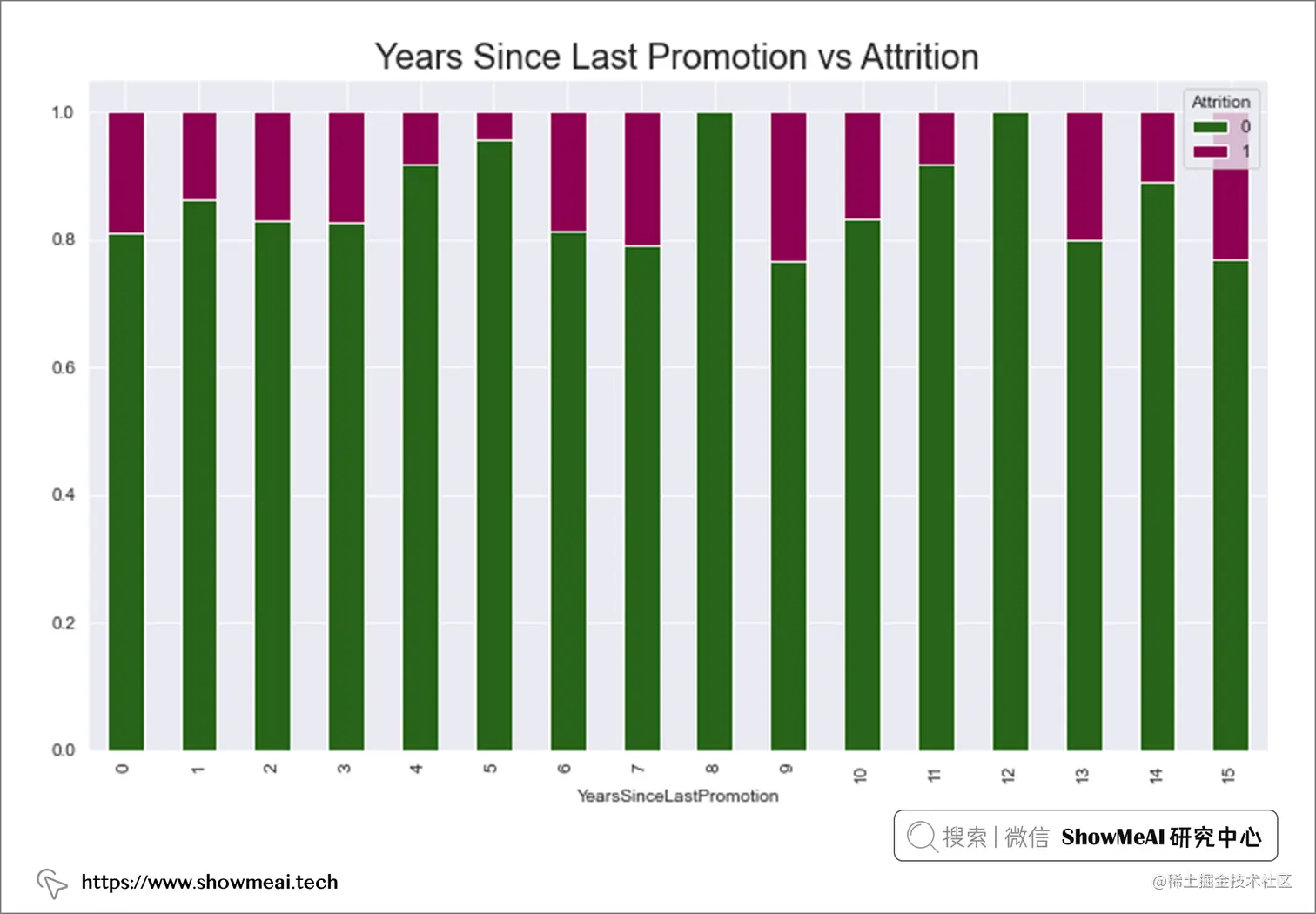 Years Since Last Promotion vs Attrition

Attrition
0
1

1.0
0.8
0.6
0.4
0.2
0.0

0
1
2
3
4
5
6
7
8
9
10
11
12
13
14
15

YearsSinceLastPromotion

搜索 | 微信 ShowMeAI 研究中心

https://www.showmeai.tech

@稀土掘金技术社区